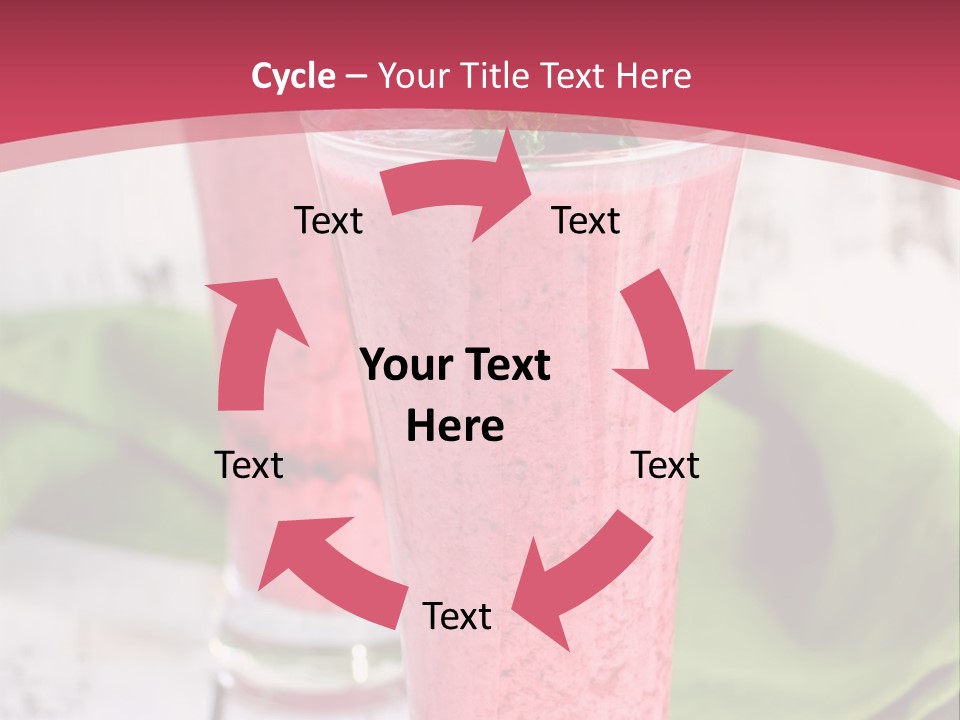 Cycle – Your Title Text Here

Text

Text

Your Text Here

Text

Text

Text